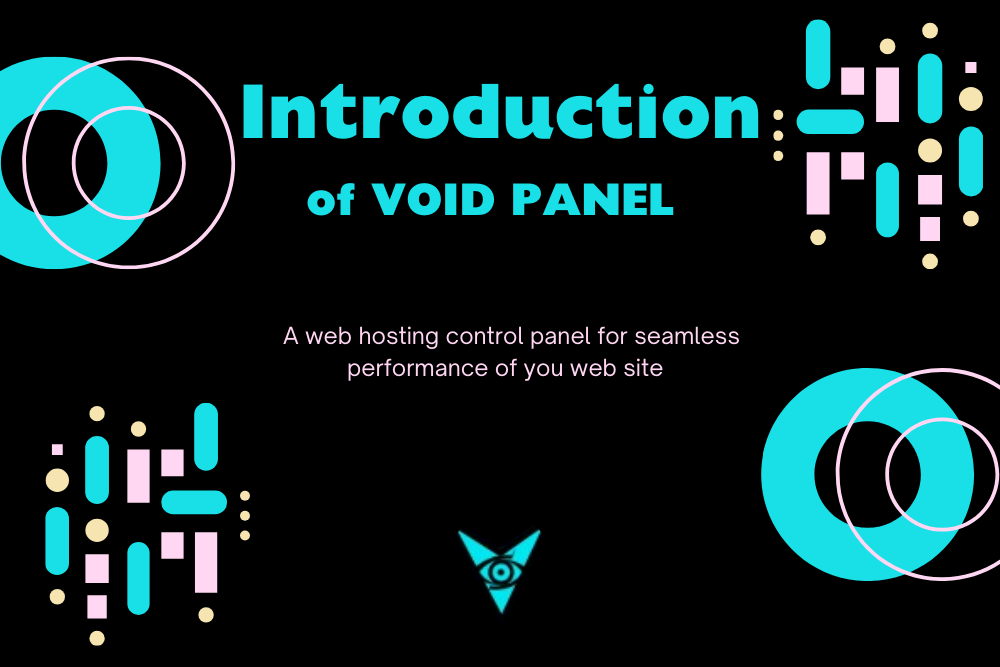 Introduction

of VOID PANEL

A web hosting control panel for seamless performance of you web site